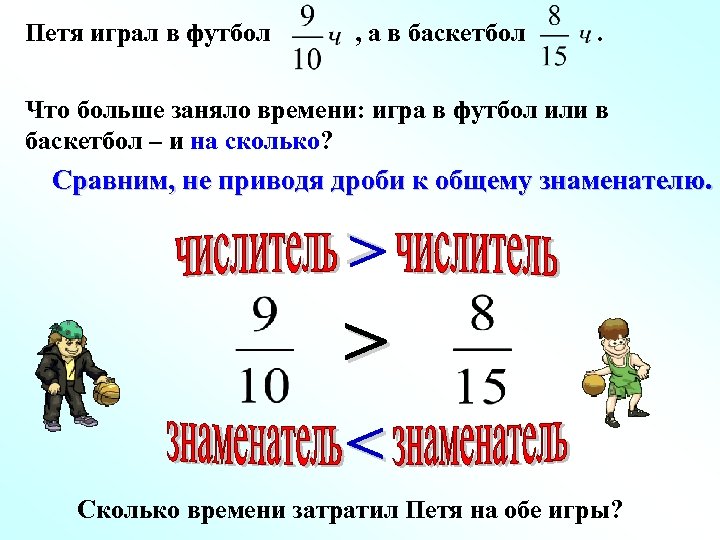 Петя играл в футбол $\frac{9}{10}$ ч , а в баскетбол $\frac{8}{15}$ ч .

Что больше заняло времени: игра в футбол или в баскетбол – и на сколько?

Сравним, не приводя дроби к общему знаменателю.

числитель > числитель

$\frac{9}{10} > \frac{8}{15}$

знаменатель < знаменатель

Сколько времени затратил Петя на обе игры?